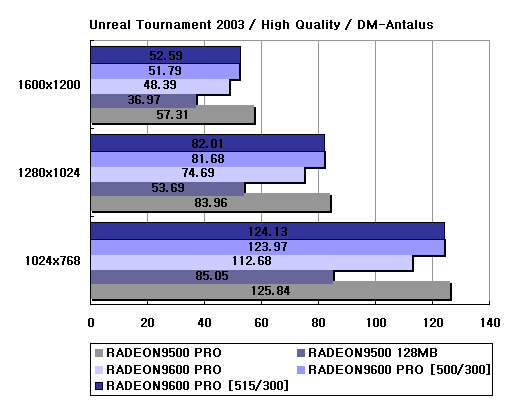 Unreal Tournament 2003 / High Quality / DM-Antalus

1600x1200
52.59
51.79
48.39
36.97
57.31

1280x1024
82.01
81.68
74.69
53.69
83.96

1024x768
124.13
123.97
112.68
85.05
125.84

0 20 40 60 80 100 120 140

RADEON9500 PRO
RADEON9500 128MB
RADEON9600 PRO
RADEON9600 PRO [500/300]
RADEON9600 PRO [515/300]